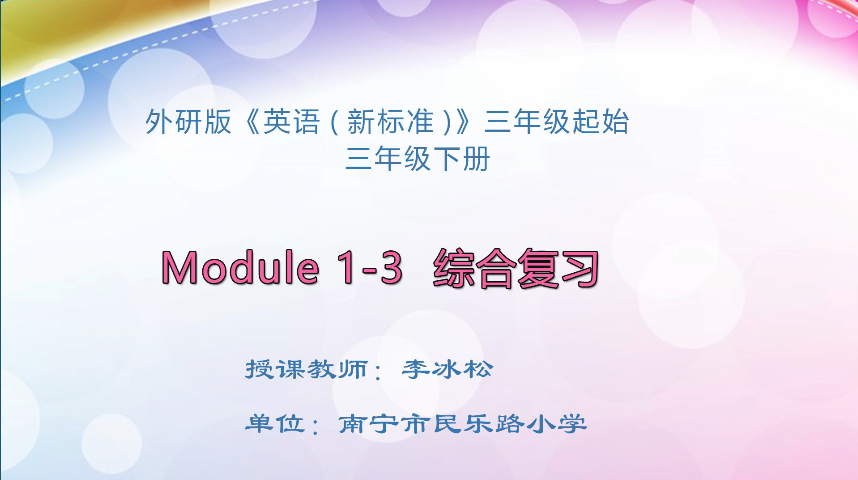 外研版《英语（新标准）》三年级起始
三年级下册

Module 1-3 综合复习

授课教师：李冰松

单位：南宁市民乐路小学